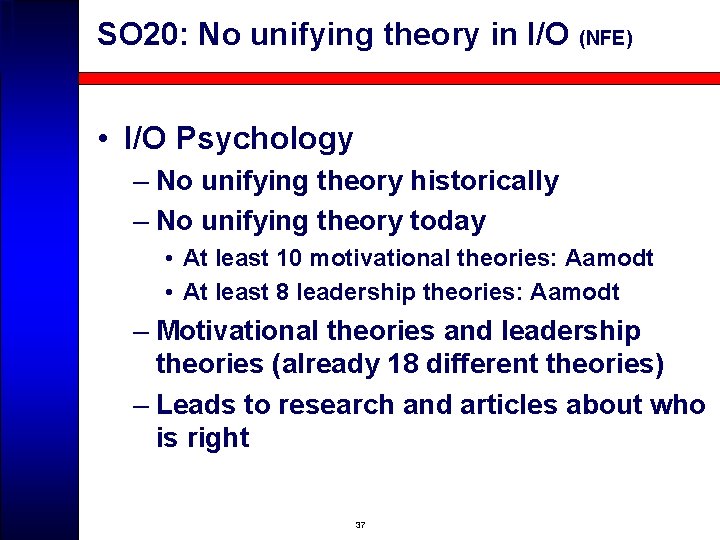 SO20: No unifying theory in I/O (NFE)

• I/O Psychology
– No unifying theory historically
– No unifying theory today
• At least 10 motivational theories: Aamodt
• At least 8 leadership theories: Aamodt
– Motivational theories and leadership theories (already 18 different theories)
– Leads to research and articles about who is right

37